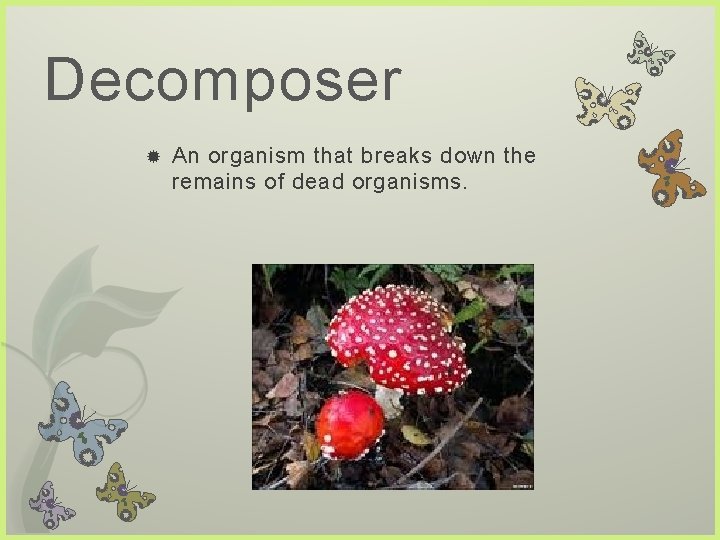 Decomposer

An organism that breaks down the remains of dead organisms.